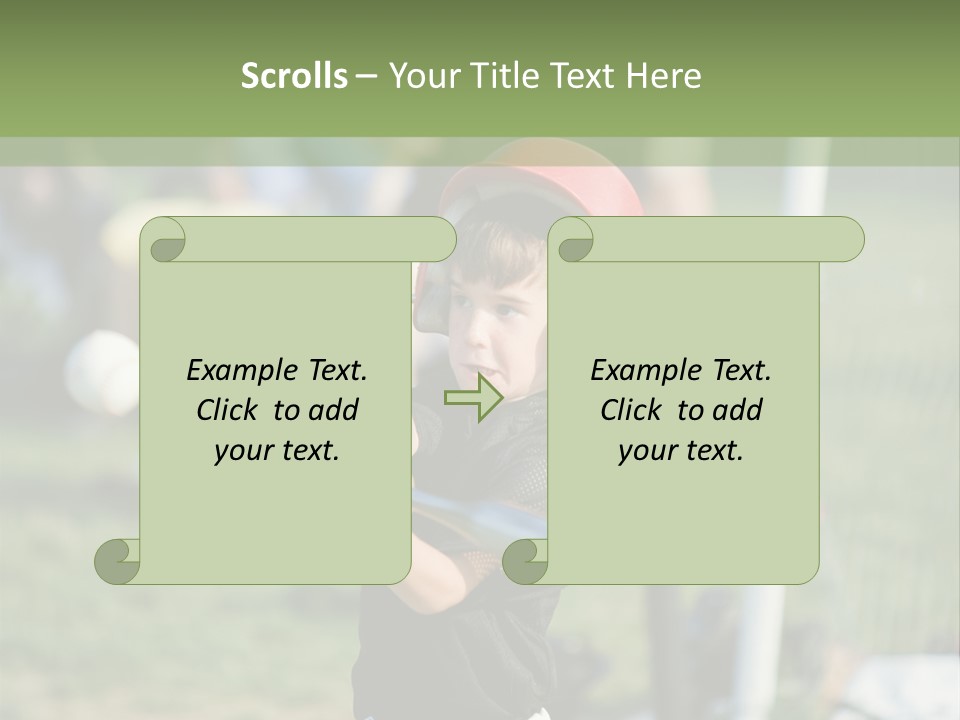 Scrolls – Your Title Text Here

Example Text. Click to add your text.

Example Text. Click to add your text.